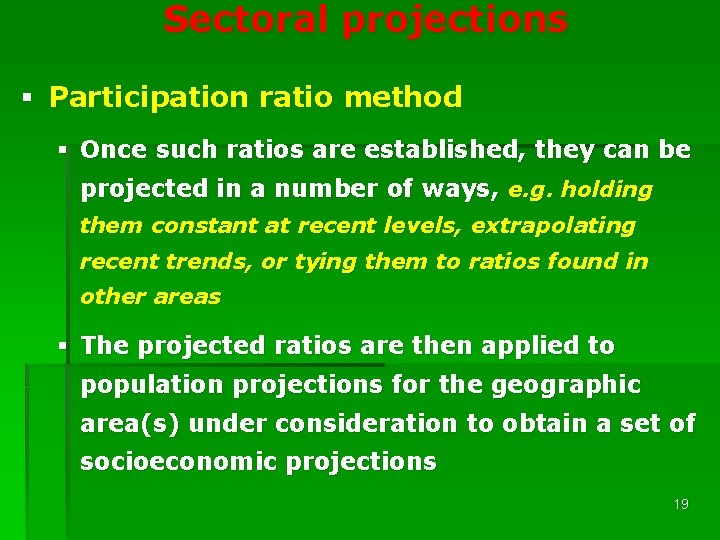 Sectoral projections

▪ Participation ratio method

▪ Once such ratios are established, they can be projected in a number of ways, e.g. holding them constant at recent levels, extrapolating recent trends, or tying them to ratios found in other areas

▪ The projected ratios are then applied to population projections for the geographic area(s) under consideration to obtain a set of socioeconomic projections

19